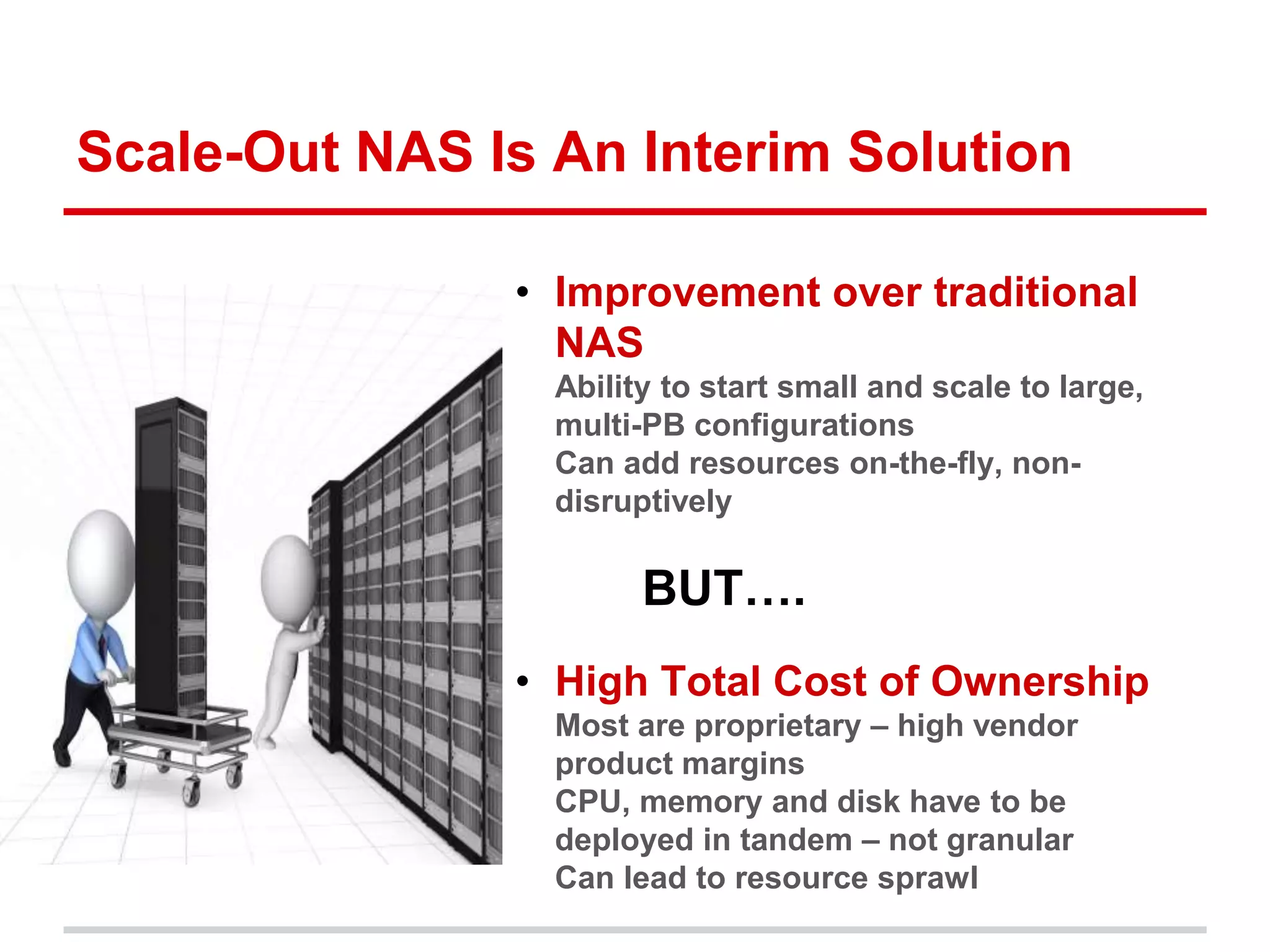 Scale-Out NAS Is An Interim Solution

• Improvement over traditional NAS
Ability to start small and scale to large, multi-PB configurations
Can add resources on-the-fly, non-disruptively

BUT….

• High Total Cost of Ownership
Most are proprietary – high vendor product margins
CPU, memory and disk have to be deployed in tandem – not granular
Can lead to resource sprawl